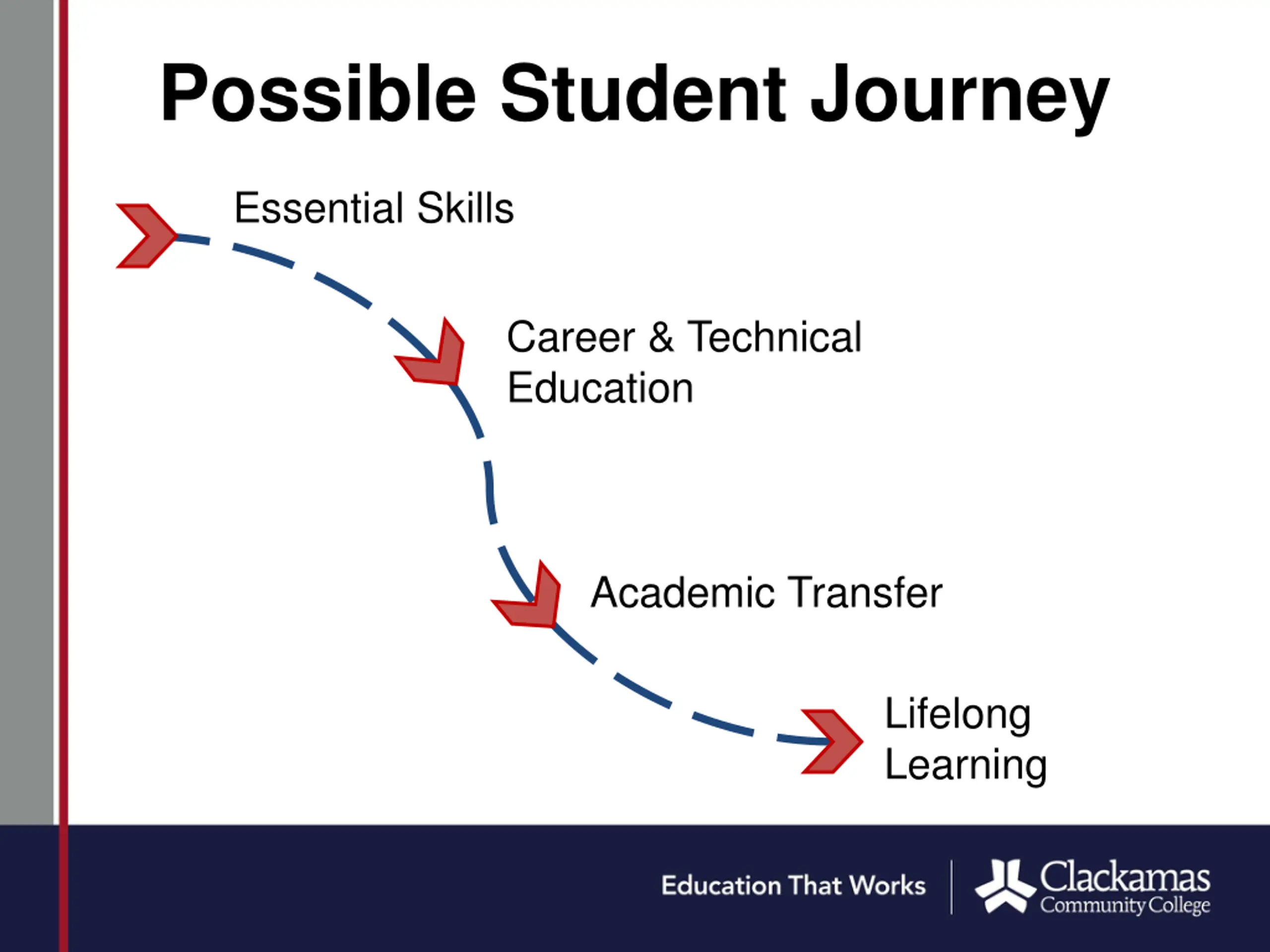 Possible Student Journey

Essential Skills

Career & Technical Education

Academic Transfer

Lifelong Learning

Education That Works

Clackamas Community College